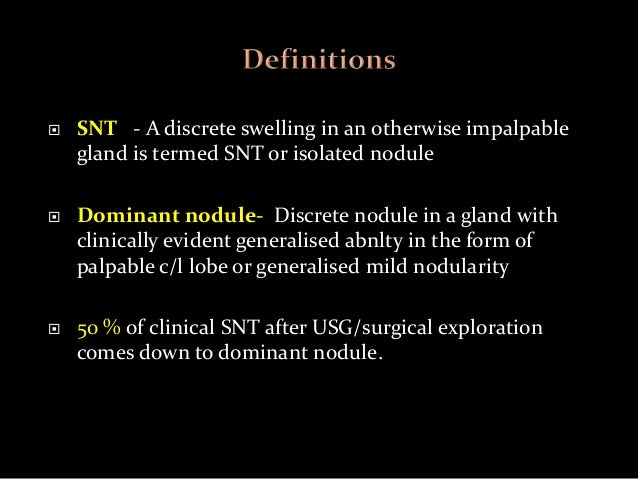 Definitions

SNT - A discrete swelling in an otherwise impalpable gland is termed SNT or isolated nodule

Dominant nodule- Discrete nodule in a gland with clinically evident generalised abnlty in the form of palpable c/l lobe or generalised mild nodularity

50 % of clinical SNT after USG/surgical exploration comes down to dominant nodule.